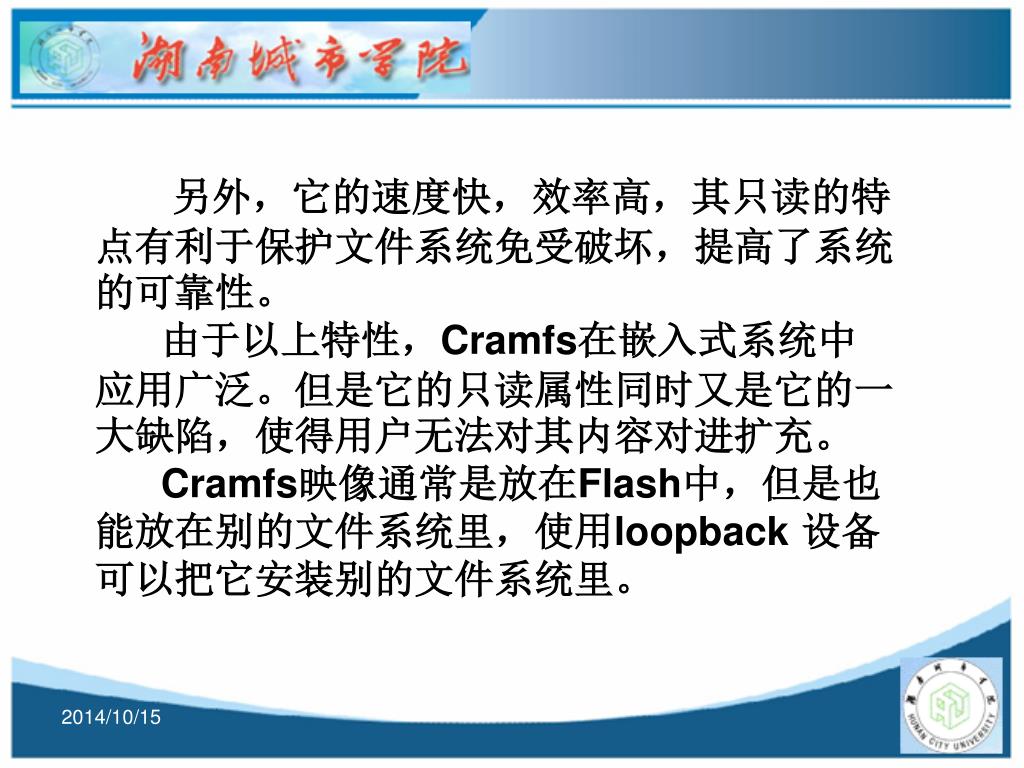 湖南城市学院

另外，它的速度快，效率高，其只读的特点有利于保护文件系统免受破坏，提高了系统的可靠性。

由于以上特性，Cramfs在嵌入式系统中应用广泛。但是它的只读属性同时又是它的一大缺陷，使得用户无法对其内容对进扩充。

Cramfs映像通常是放在Flash中，但是也能放在别的文件系统里，使用loopback 设备可以把它安装别的文件系统里。

2014/10/15

HUNAN CITY UNIVERSITY